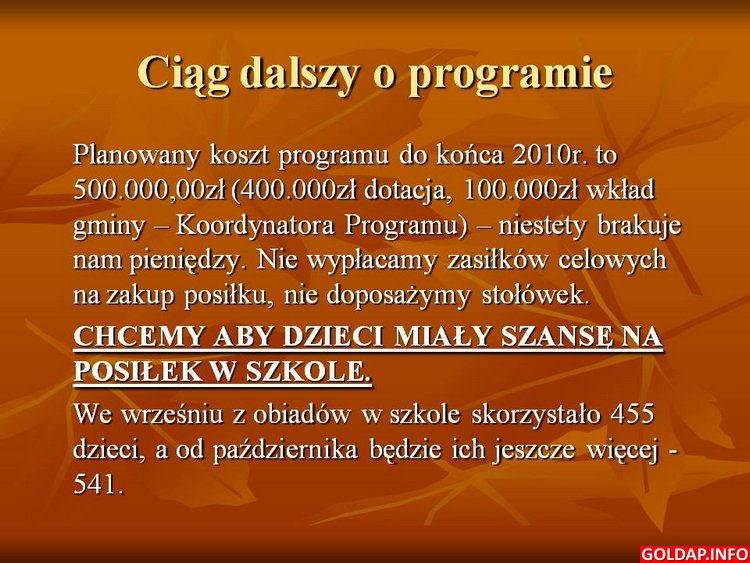 Ciąg dalszy o programie

Planowany koszt programu do końca 2010r. to 500.000,00zł (400.000zł dotacja, 100.000zł wkład gminy – Koordynatora Programu) – niestety brakuje nam pieniędzy. Nie wypłacamy zasiłków celowych na zakup posiłku, nie doposażymy stołówek.

CHCEMY ABY DZIECI MIAŁY SZANSĘ NA POSIŁEK W SZKOLE.

We wrześniu z obiadów w szkole skorzystało 455 dzieci, a od października będzie ich jeszcze więcej - 541.

GOLDAP.INFO